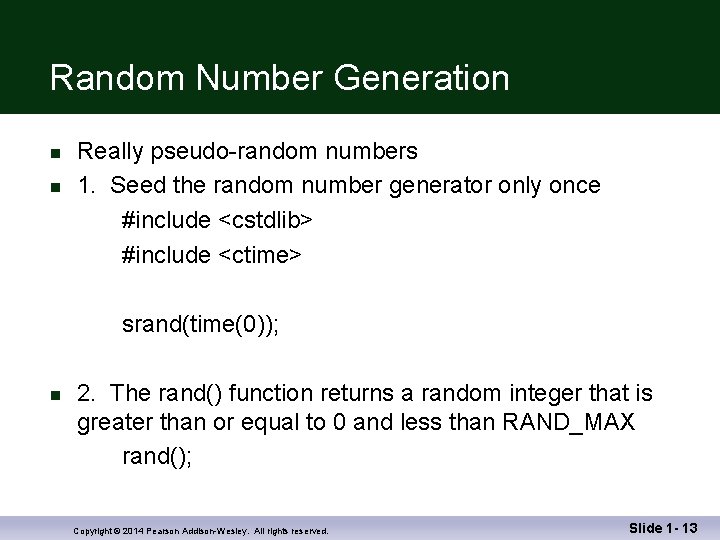 Random Number Generation

- Really pseudo-random numbers
- 1. Seed the random number generator only once
#include <cstdlib>
#include <ctime>

srand(time(0));

- 2. The rand() function returns a random integer that is greater than or equal to 0 and less than RAND_MAX
rand();

Copyright © 2014 Pearson Addison-Wesley. All rights reserved.

Slide 1- 13